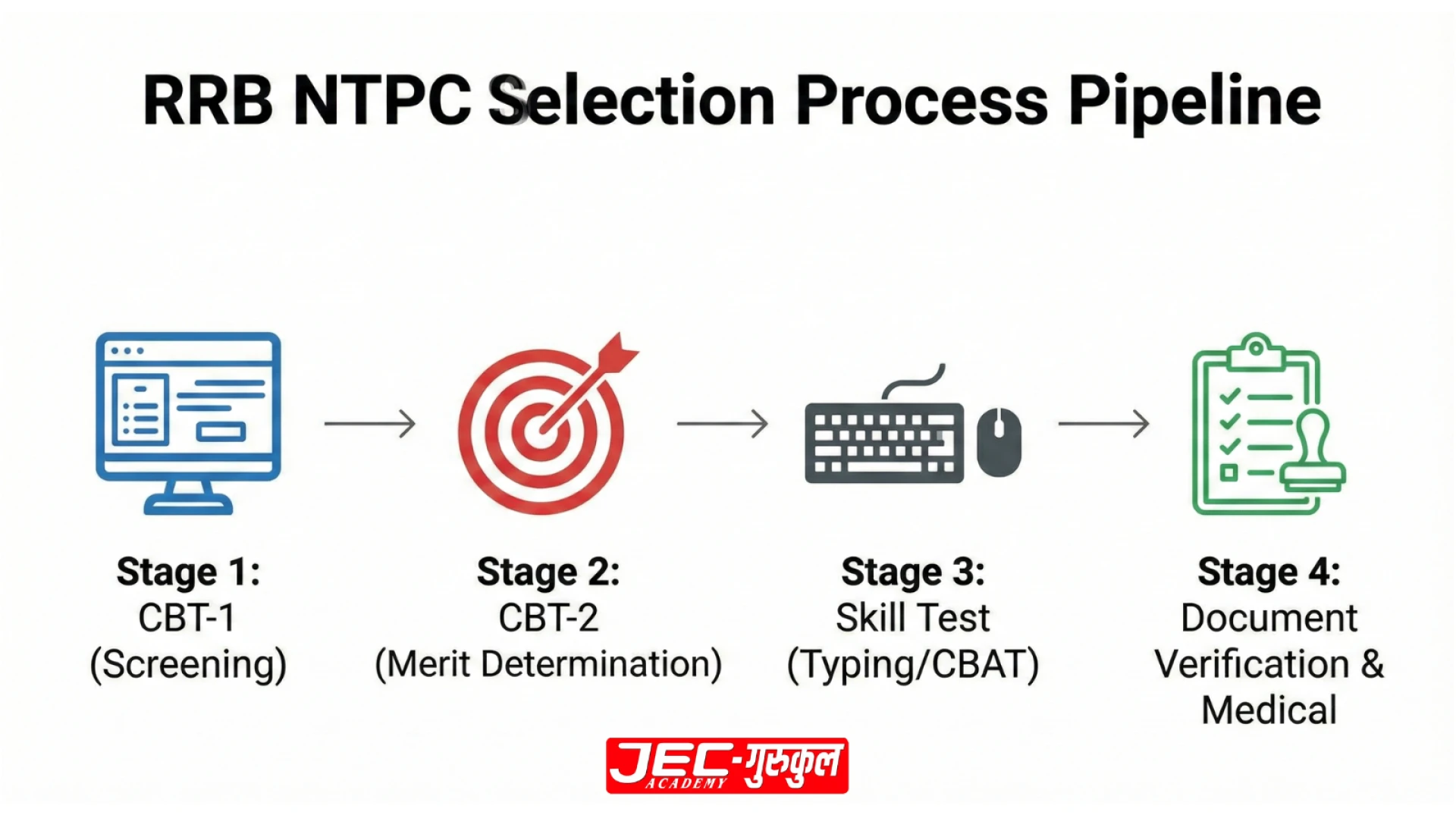 RRB NTPC Selection Process Pipeline

Stage 1:
CBT-1
(Screening)

Stage 2:
CBT-2
(Merit Determination)

Stage 3:
Skill Test
(Typing/CBAT)

Stage 4:
Document Verification & Medical

JEC-गुरुकुल
ACADEMY